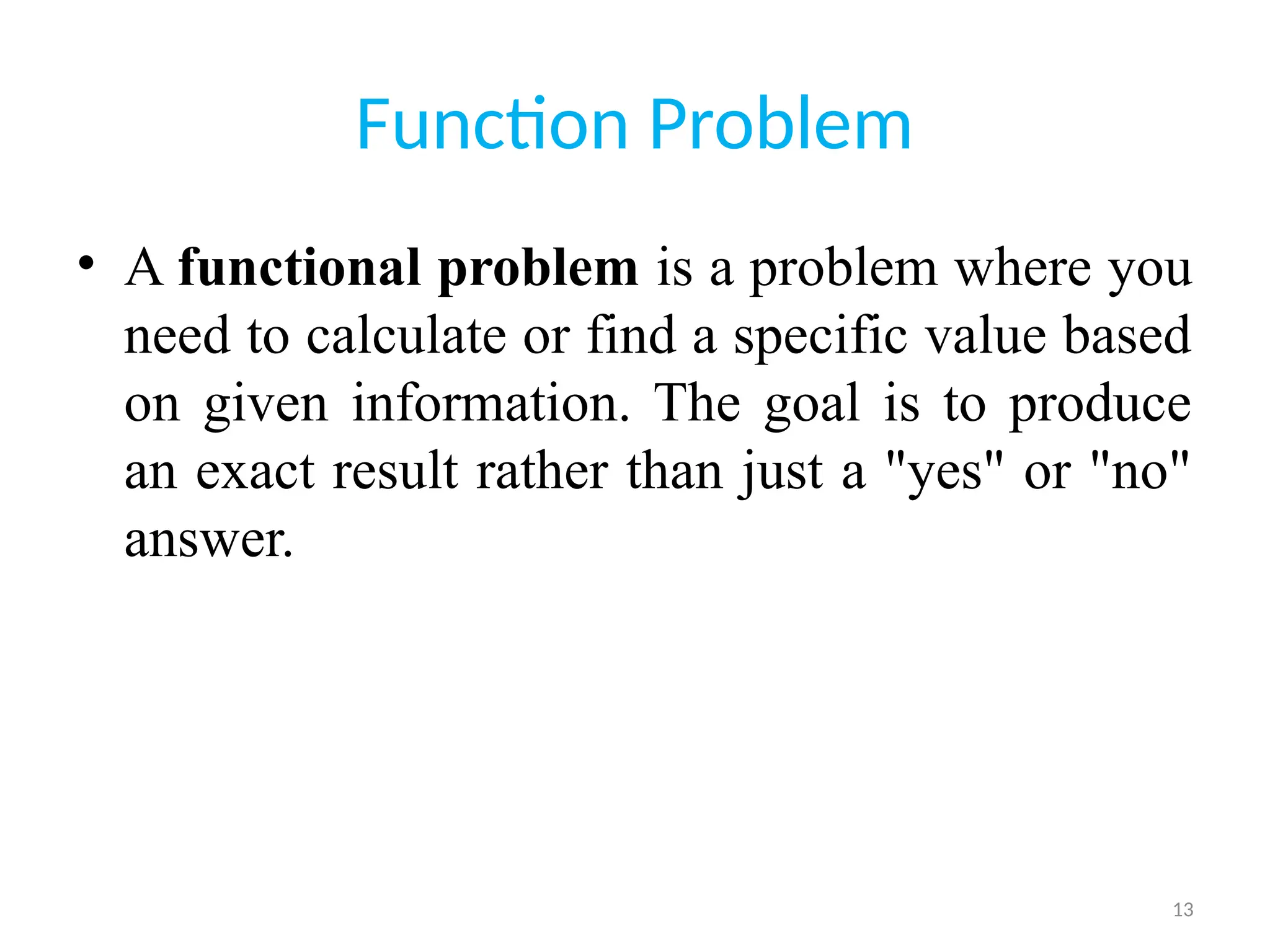 Function Problem

• A functional problem is a problem where you need to calculate or find a specific value based on given information. The goal is to produce an exact result rather than just a "yes" or "no" answer.

13